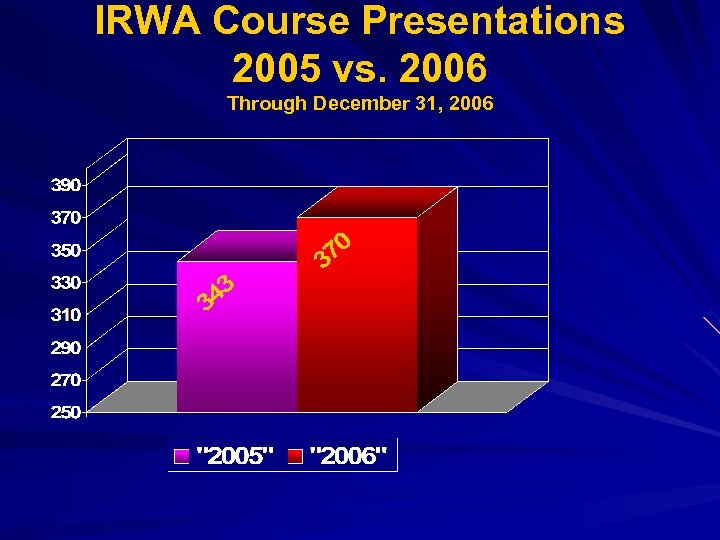 IRWA Course Presentations
2005 vs. 2006
Through December 31, 2006

390
370
350
330
310
290
270
250

343
370

"2005" "2006"